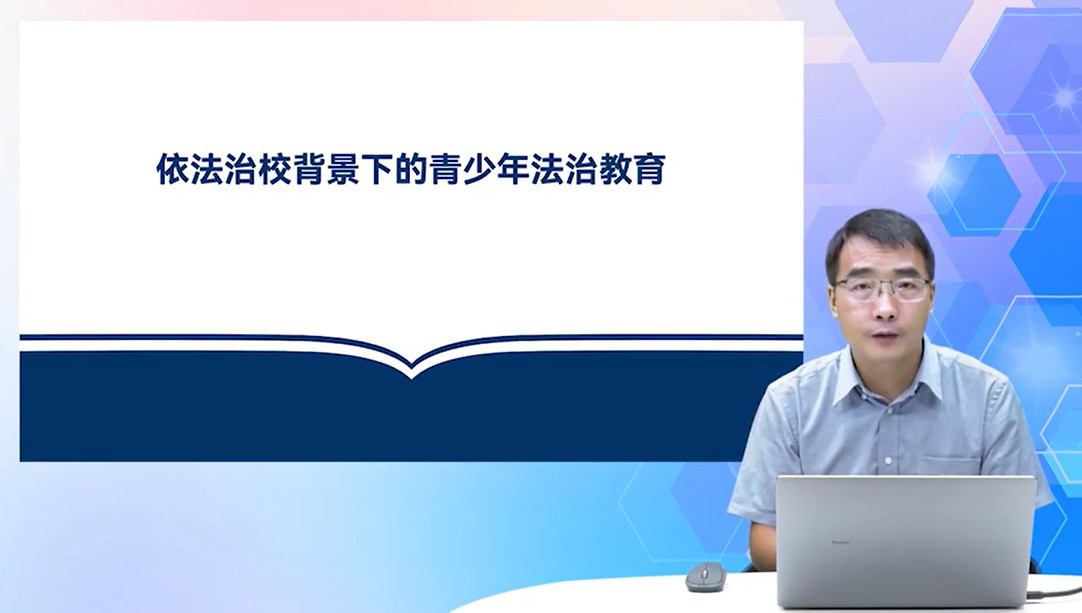 依法治校背景下的青少年法治教育